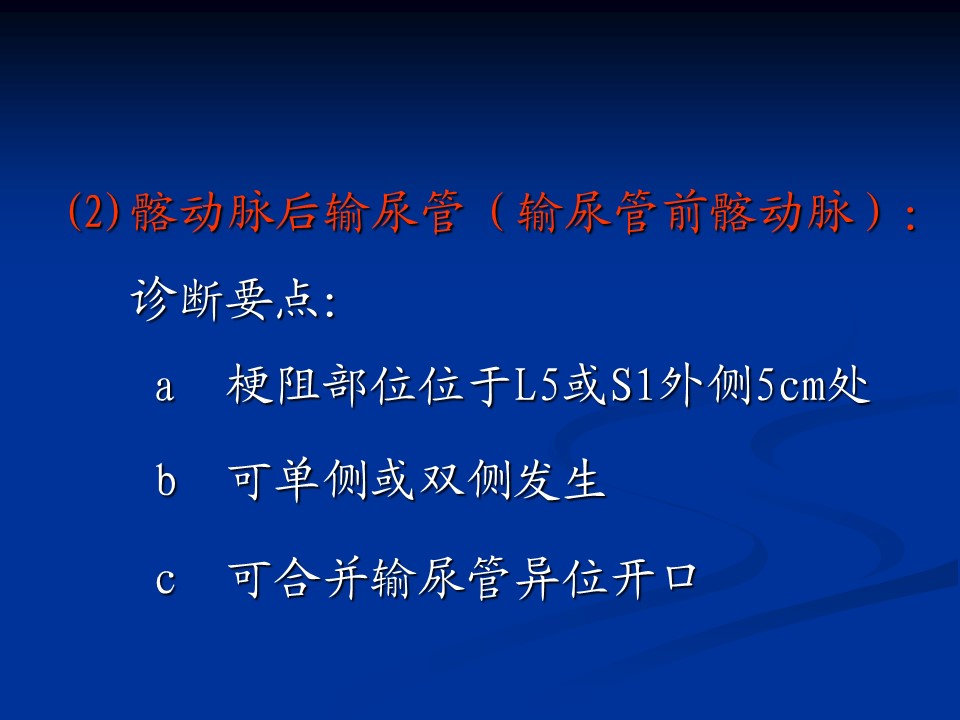 (2)髂动脉后输尿管（输尿管前髂动脉）：

诊断要点:

a 梗阻部位位于L5或S1外侧5cm处

b 可单侧或双侧发生

c 可合并输尿管异位开口